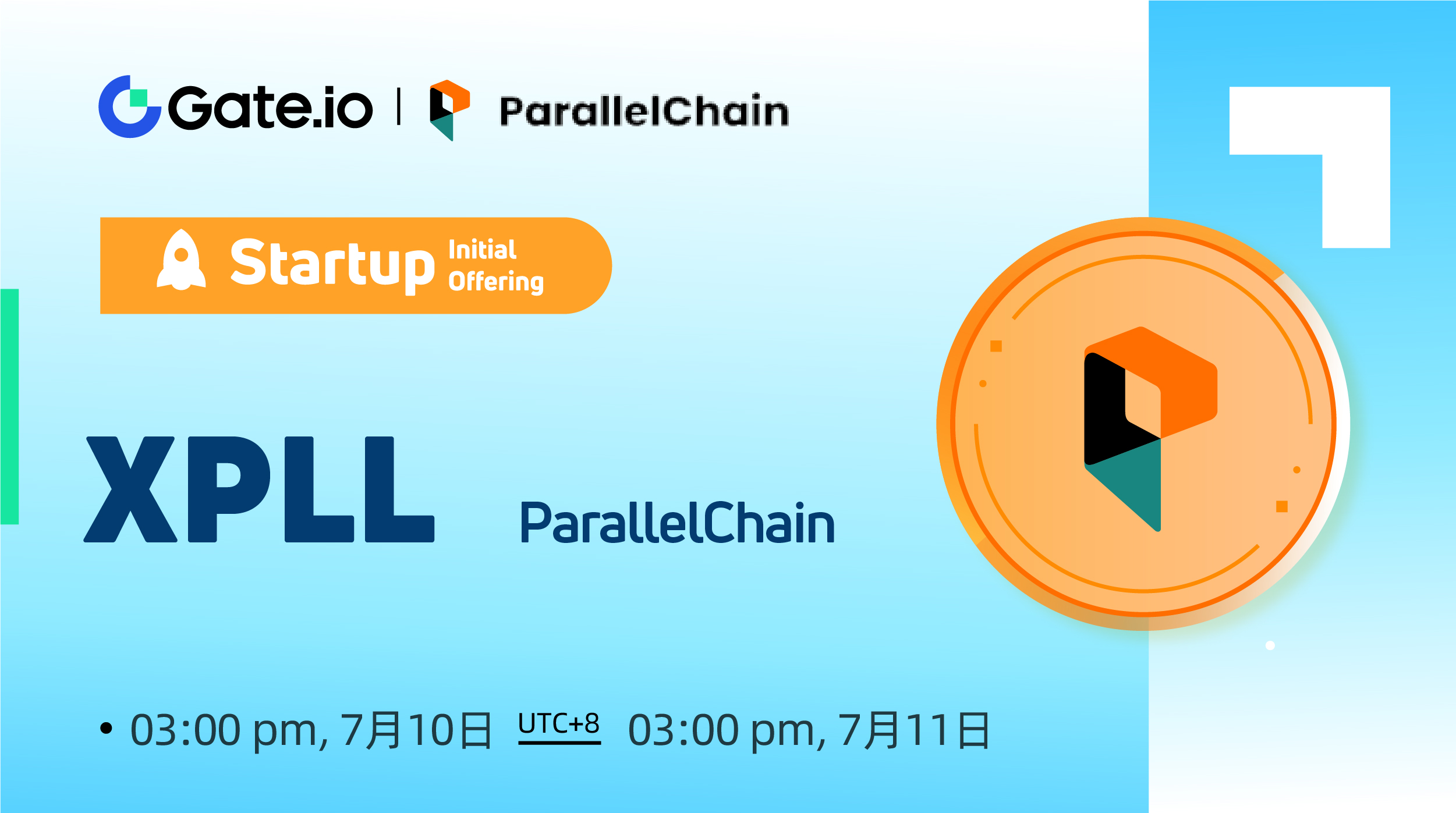 Gate.io | ParallelChain

Startup Initial Offering

XPLL ParallelChain

• 03:00 pm, 7月10日 UTC+8 03:00 pm, 7月11日